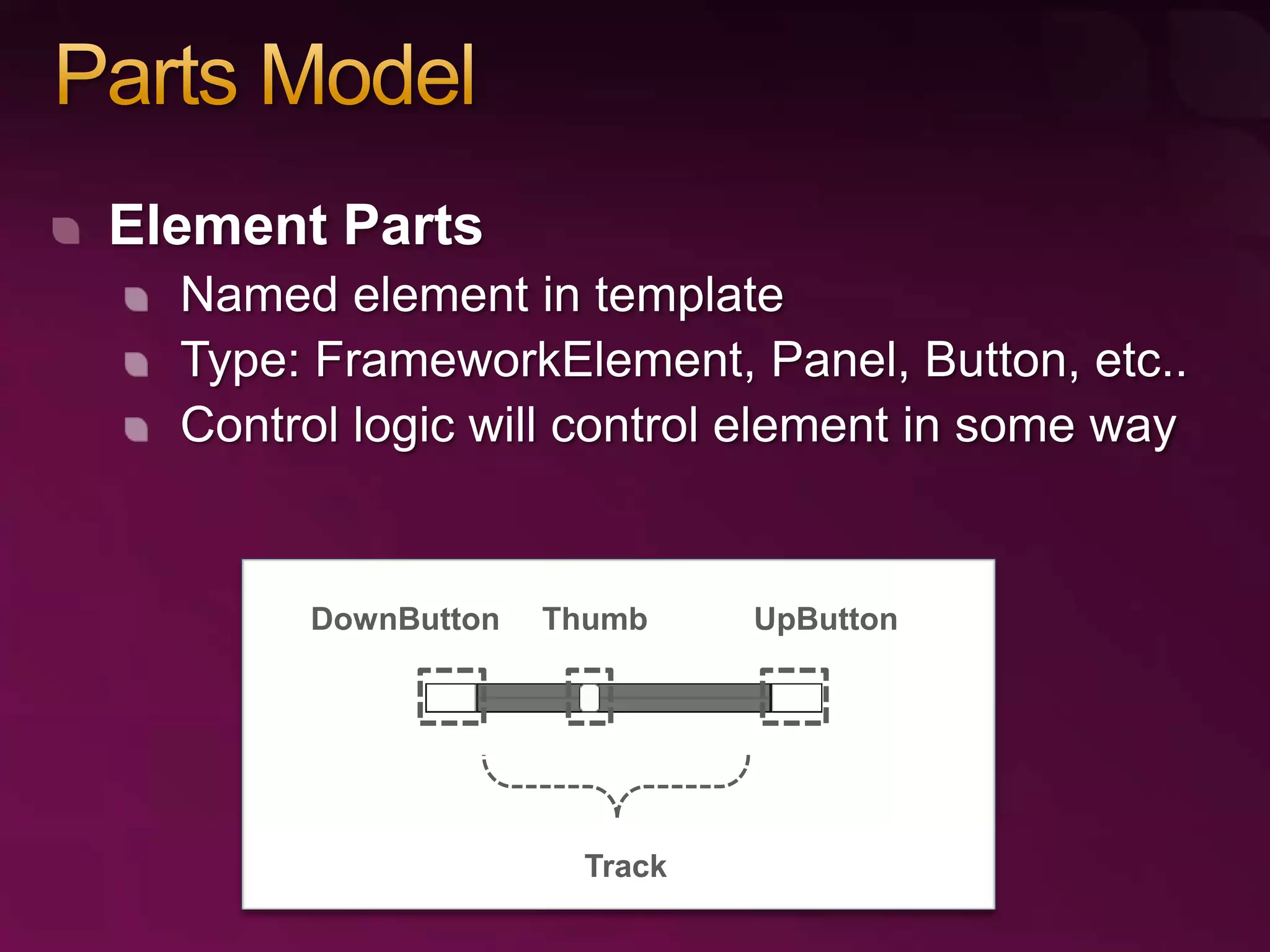 Parts Model

Element Parts

Named element in template

Type: FrameworkElement, Panel, Button, etc..

Control logic will control element in some way

DownButton Thumb UpButton

Track